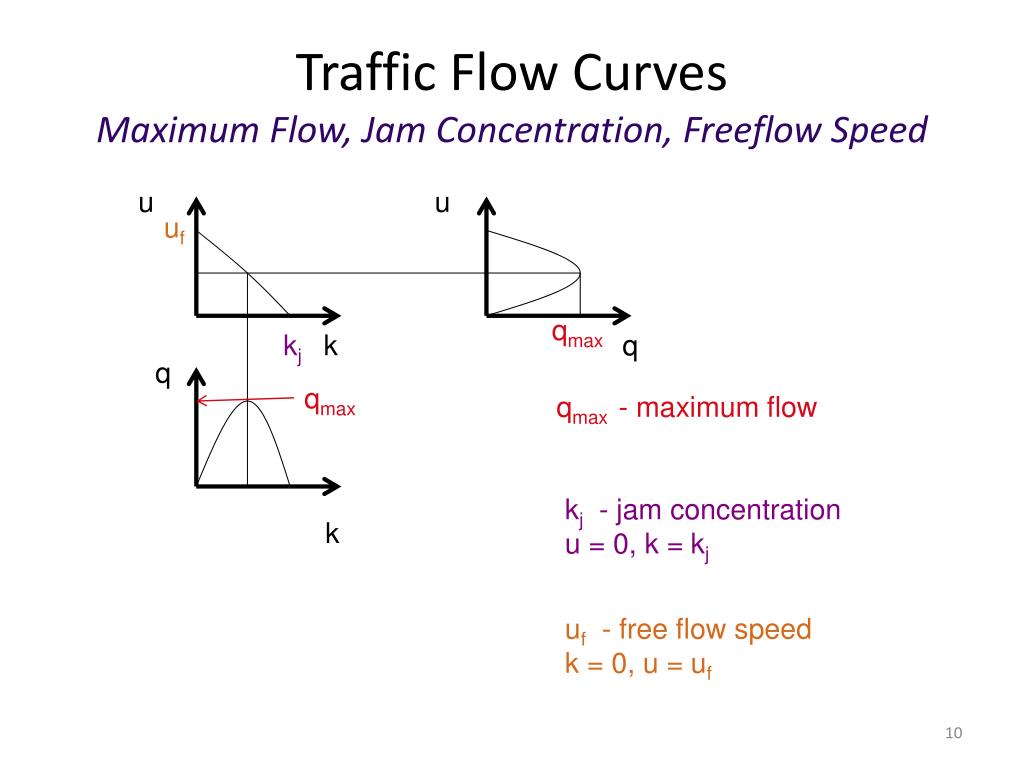 Traffic Flow Curves
Maximum Flow, Jam Concentration, Freeflow Speed

u
$u_f$
$k_j$ k
u
$q_{max}$ q
q
$q_{max}$
k

$q_{max}$ - maximum flow

$k_j$ - jam concentration
$u = 0, k = k_j$

$u_f$ - free flow speed
$k = 0, u = u_f$

10